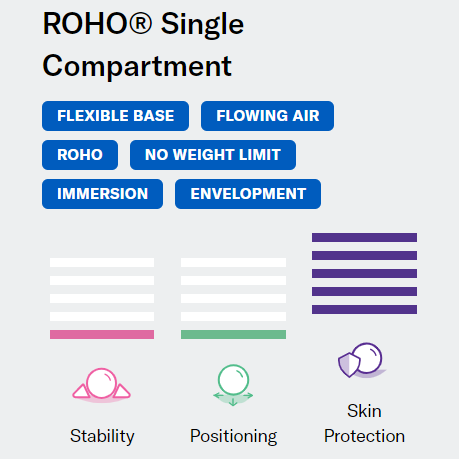 ROHO® Single Compartment

FLEXIBLE BASE
FLOWING AIR
ROHO
NO WEIGHT LIMIT
IMMERSION
ENVELOPMENT

Stability

Positioning

Skin Protection